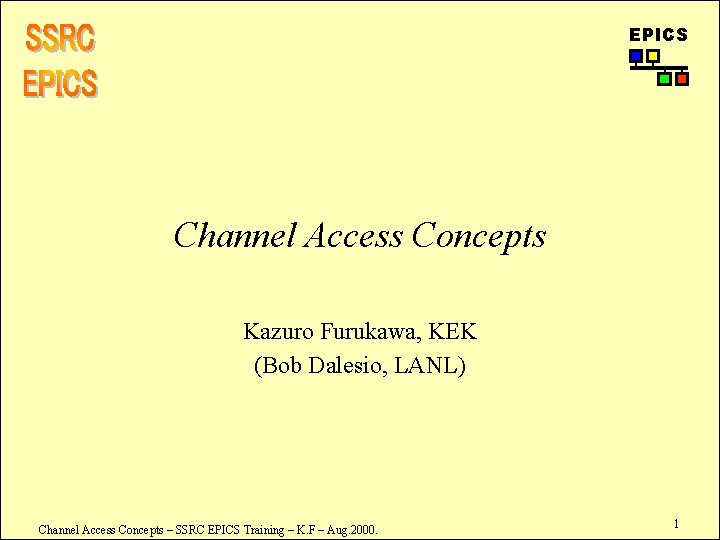 SSRC
EPICS

EPICS

Channel Access Concepts

Kazuro Furukawa, KEK
(Bob Dalesio, LANL)

Channel Access Concepts – SSRC EPICS Training – K.F – Aug.2000.

1